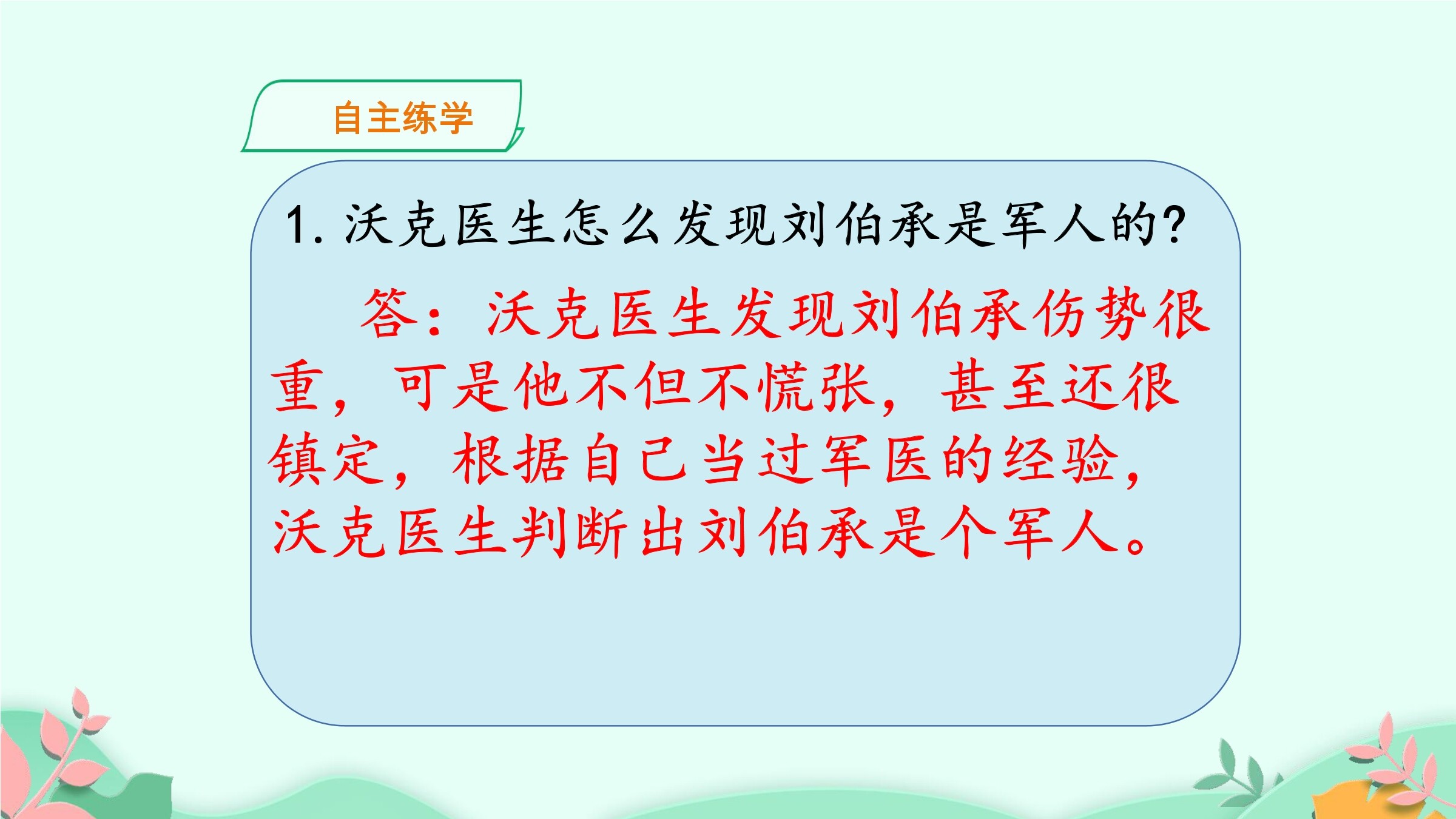 自主练学

1. 沃克医生怎么发现刘伯承是军人的?

答：沃克医生发现刘伯承伤势很重，可是他不但不慌张，甚至还很镇定，根据自己当过军医的经验，沃克医生判断出刘伯承是个军人。